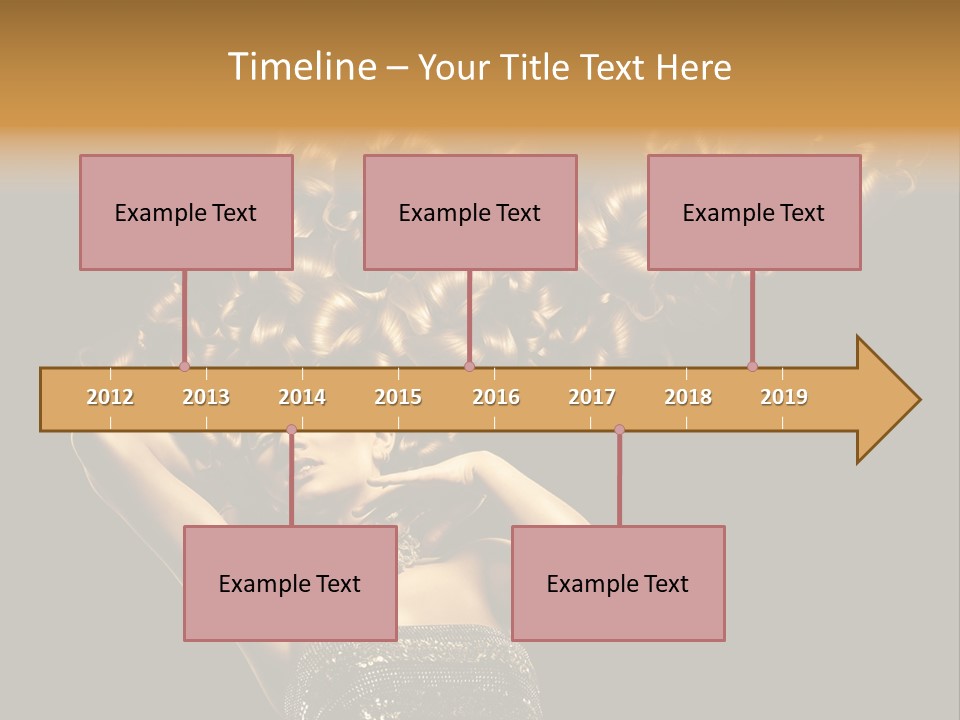 Timeline – Your Title Text Here

Example Text

Example Text

Example Text

2012 2013 2014 2015 2016 2017 2018 2019

Example Text

Example Text